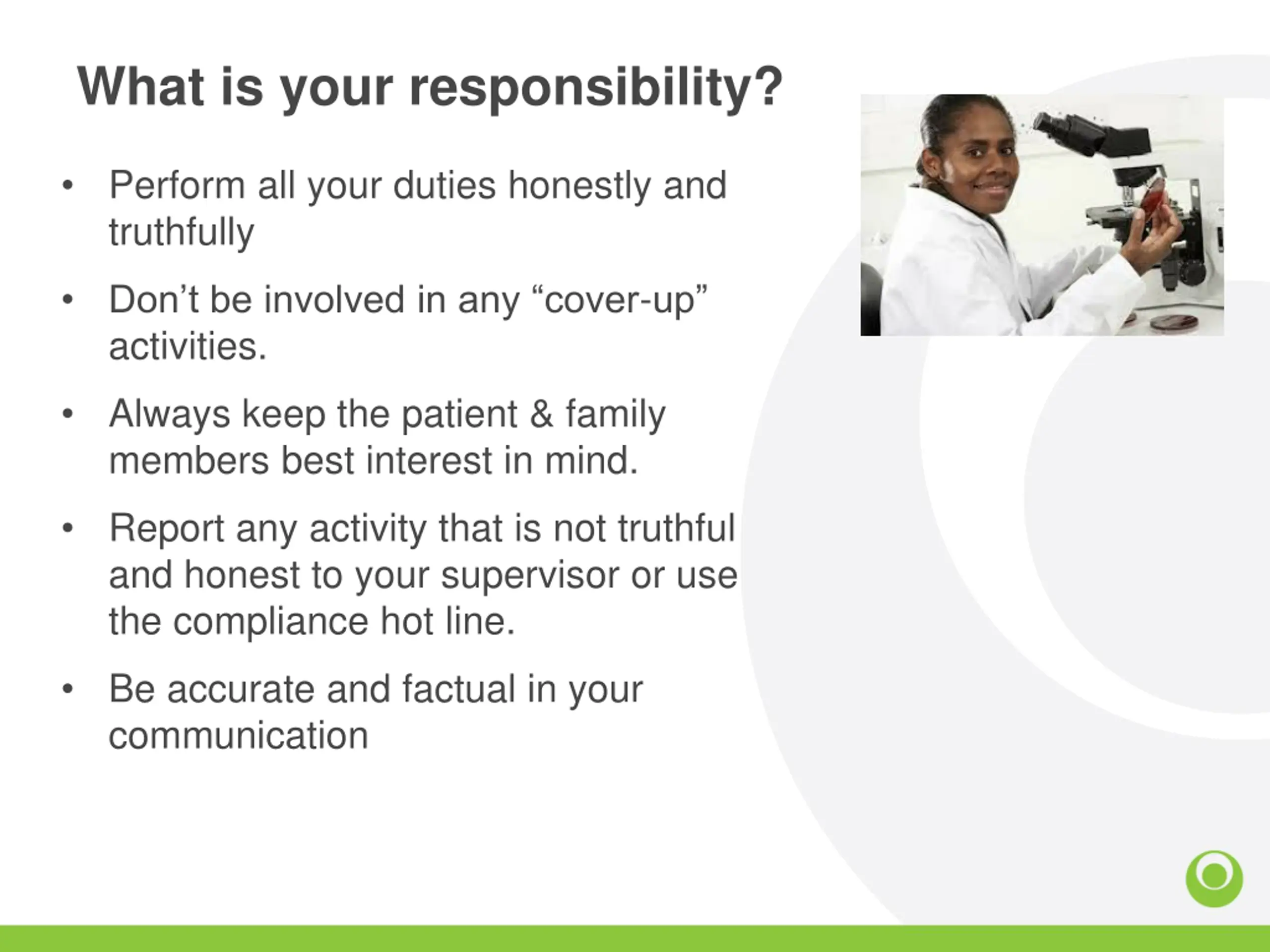 What is your responsibility?

• Perform all your duties honestly and truthfully

• Don’t be involved in any “cover-up” activities.

• Always keep the patient & family members best interest in mind.

• Report any activity that is not truthful and honest to your supervisor or use the compliance hot line.

• Be accurate and factual in your communication